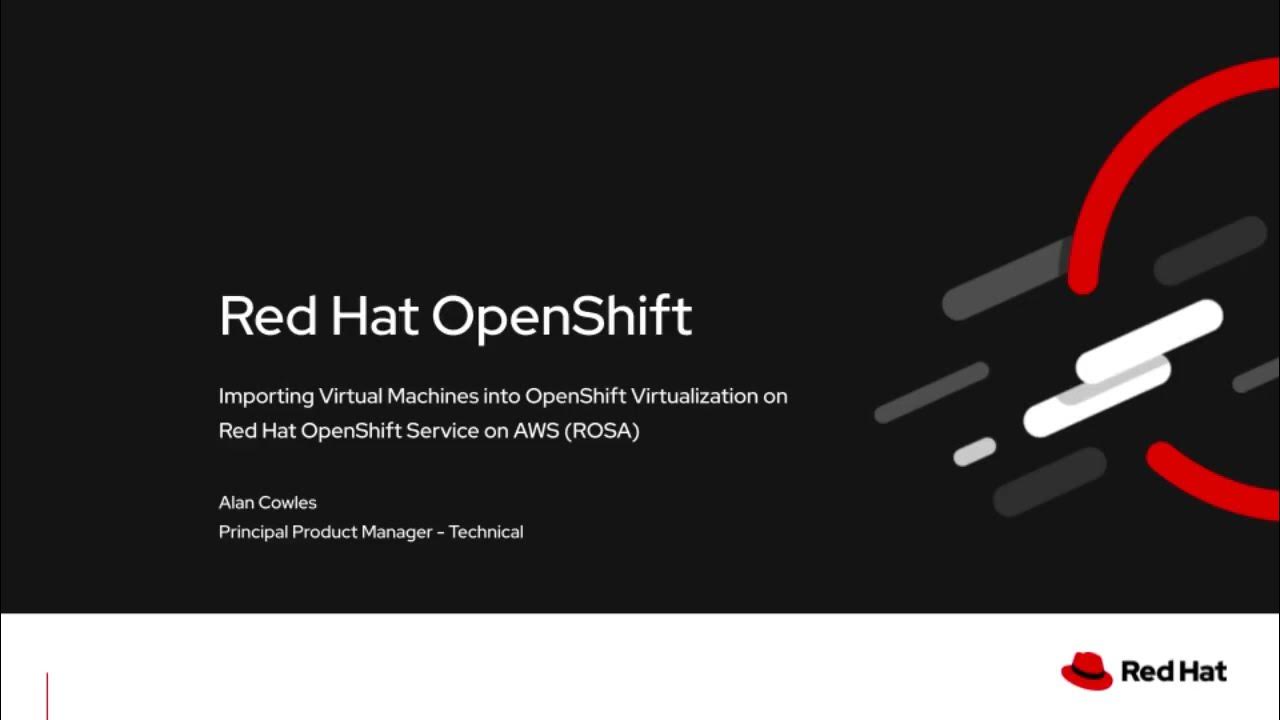 Red Hat OpenShift

Importing Virtual Machines into OpenShift Virtualization on Red Hat OpenShift Service on AWS (ROSA)

Alan Cowles
Principal Product Manager - Technical

Red Hat